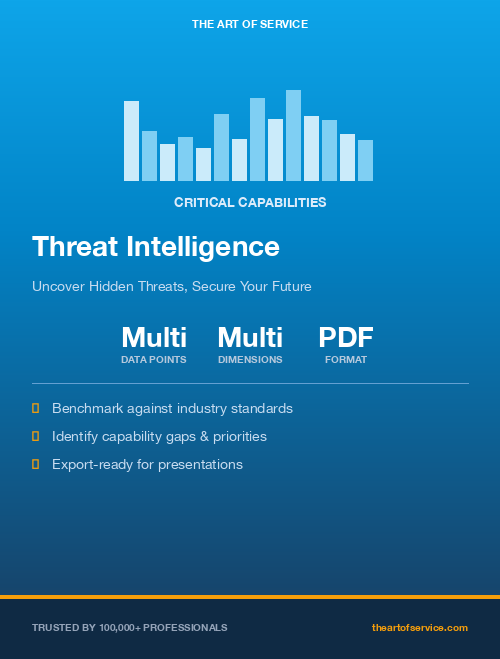 THE ART OF SERVICE

CRITICAL CAPABILITIES

Threat Intelligence

Uncover Hidden Threats, Secure Your Future

Multi
DATA POINTS

Multi
DIMENSIONS

PDF
FORMAT

Benchmark against industry standards

Identify capability gaps & priorities

Export-ready for presentations

TRUSTED BY 100,000+ PROFESSIONALS

theartofservice.com